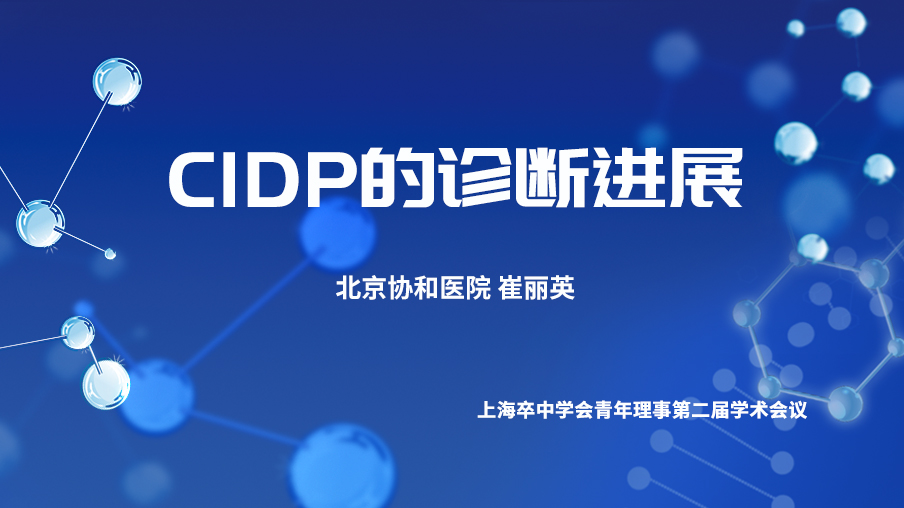 CIDP的诊断进展

北京协和医院 崔丽英

上海卒中学会青年理事第二届学术会议